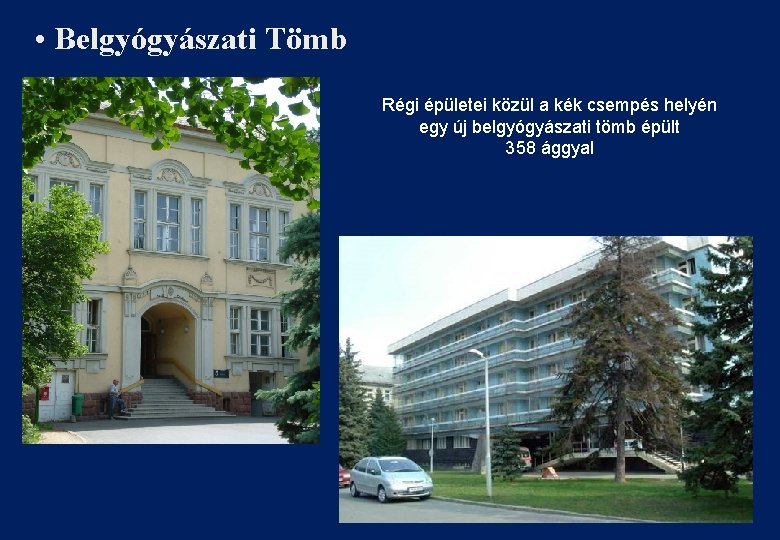 • Belgyógyászati Tömb

Régi épületei közül a kék csempés helyén egy új belgyógyászati tömb épült 358 ággyal